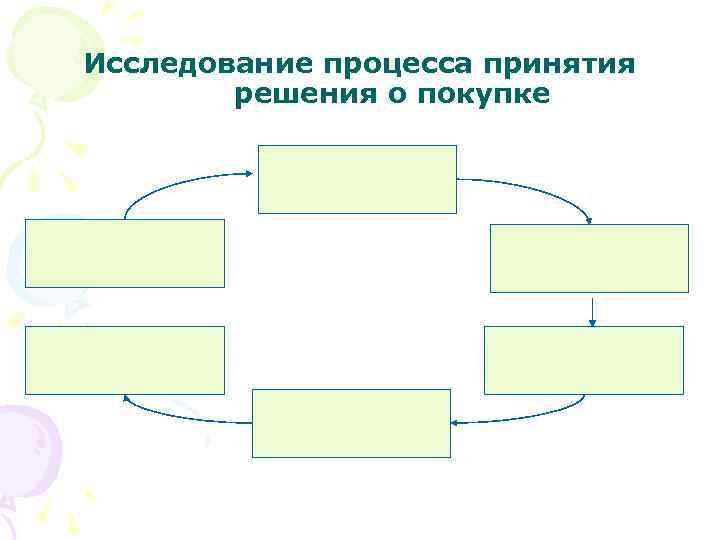 Исследование процесса принятия решения о покупке